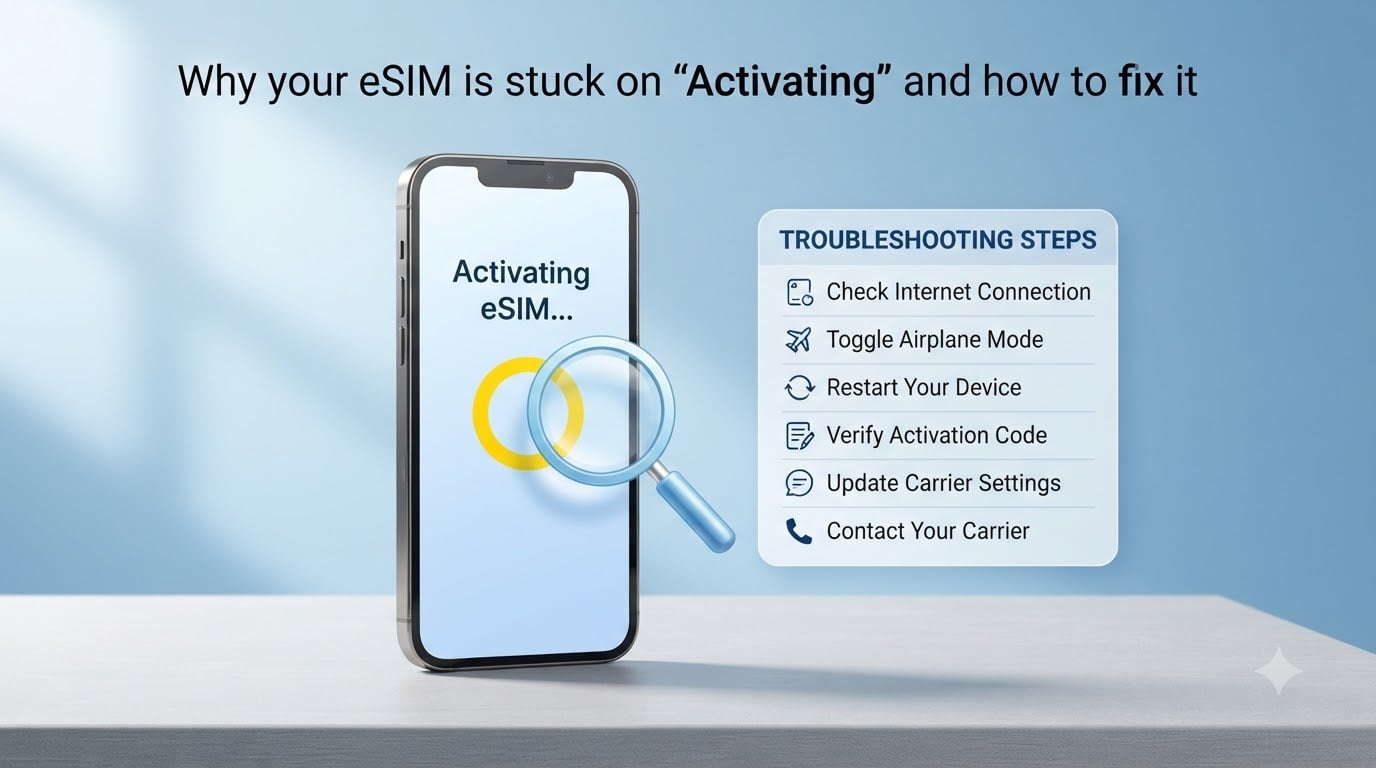 Why your eSIM is stuck on “Activating” and how to fix it

Activating eSIM...

TROUBLESHOOTING STEPS

Check Internet Connection

Toggle Airplane Mode

Restart Your Device

Verify Activation Code

Update Carrier Settings

Contact Your Carrier